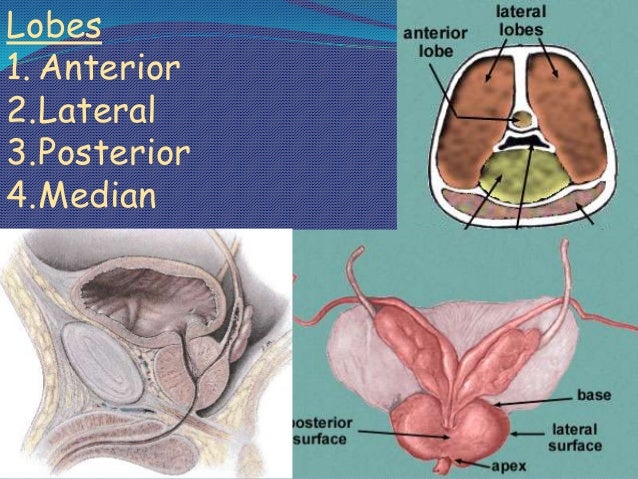 Lobes
1. Anterior
2.Lateral
3.Posterior
4.Median

anterior lobe
lateral lobes

base
osterior surface
lateral surface
apex